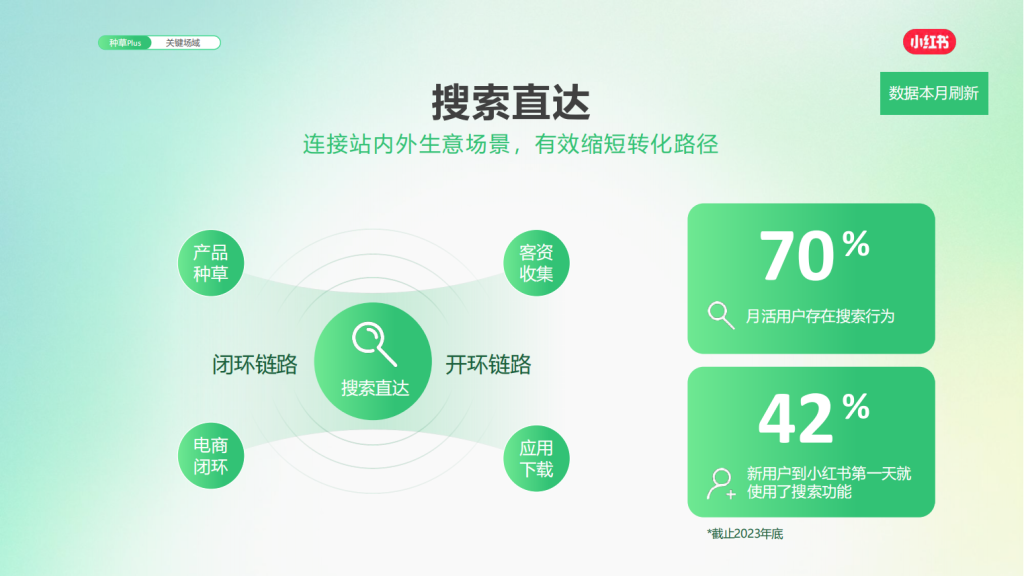 种草Plus 关键场域

小红书

数据本月刷新

搜索直达

连接站内外生意场景，有效缩短转化路径

产品种草

客资收集

闭环链路

搜索直达

开环链路

电商闭环

应用下载

70%

月活用户存在搜索行为

42%

新用户到小红书第一天就使用了搜索功能

*截止2023年底